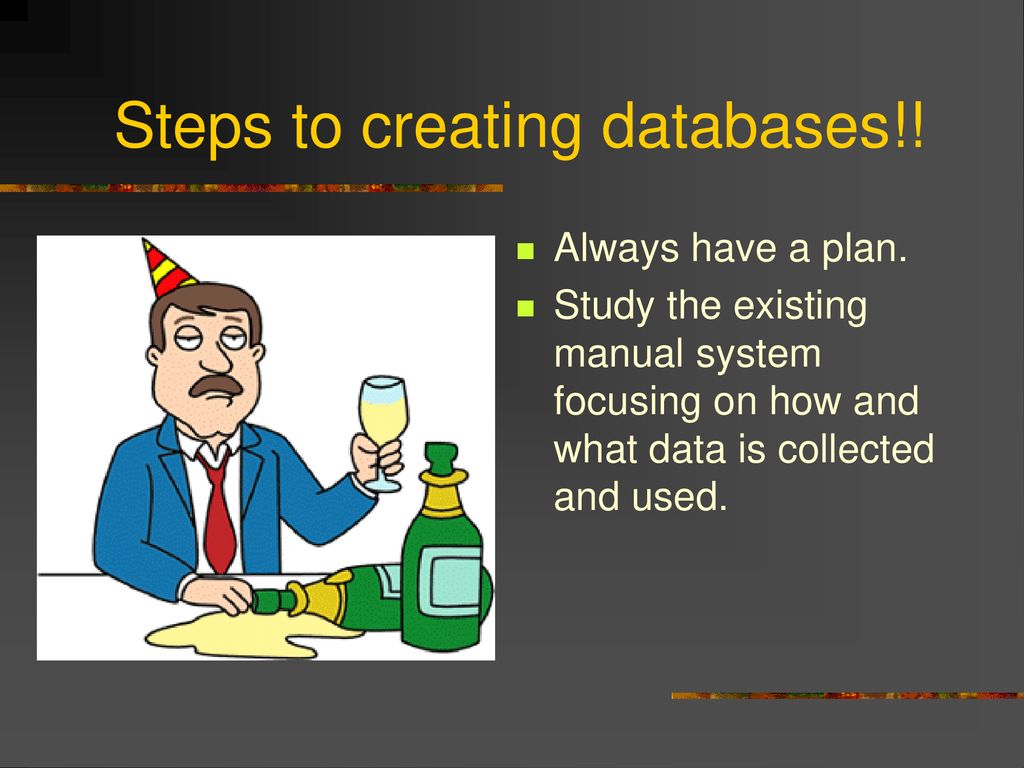 Steps to creating databases!!

- Always have a plan.
- Study the existing manual system focusing on how and what data is collected and used.